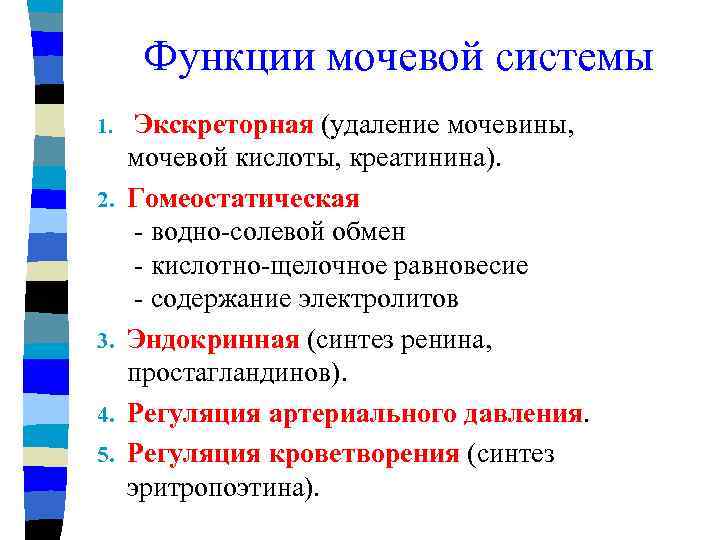 Функции мочевой системы

1. Экскреторная (удаление мочевины, мочевой кислоты, креатинина).
2. Гомеостатическая
- водно-солевой обмен
- кислотно-щелочное равновесие
- содержание электролитов
3. Эндокринная (синтез ренина, простагландинов).
4. Регуляция артериального давления.
5. Регуляция кроветворения (синтез эритропоэтина).